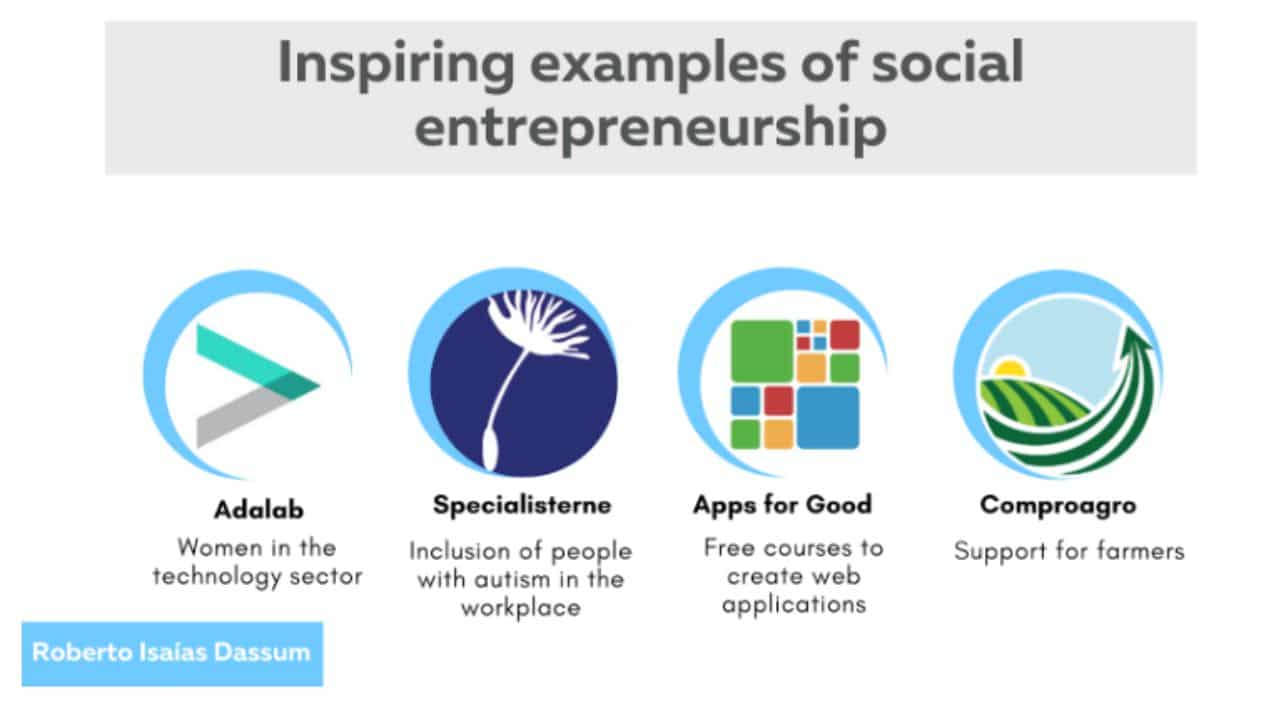 Inspiring examples of social entrepreneurship

Adalab
Women in the technology sector

Specialisterne
Inclusion of people with autism in the workplace

Apps for Good
Free courses to create web applications

Comproagro
Support for farmers

Roberto Isaías Dassum